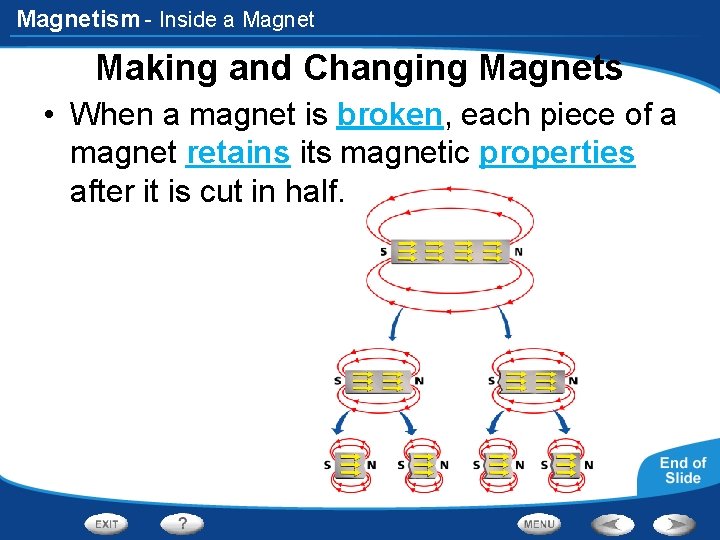 Magnetism - Inside a Magnet

Making and Changing Magnets

• When a magnet is broken, each piece of a magnet retains its magnetic properties after it is cut in half.

S N

S N S N

S N S N S N S N

End of Slide

EXIT ? MENU